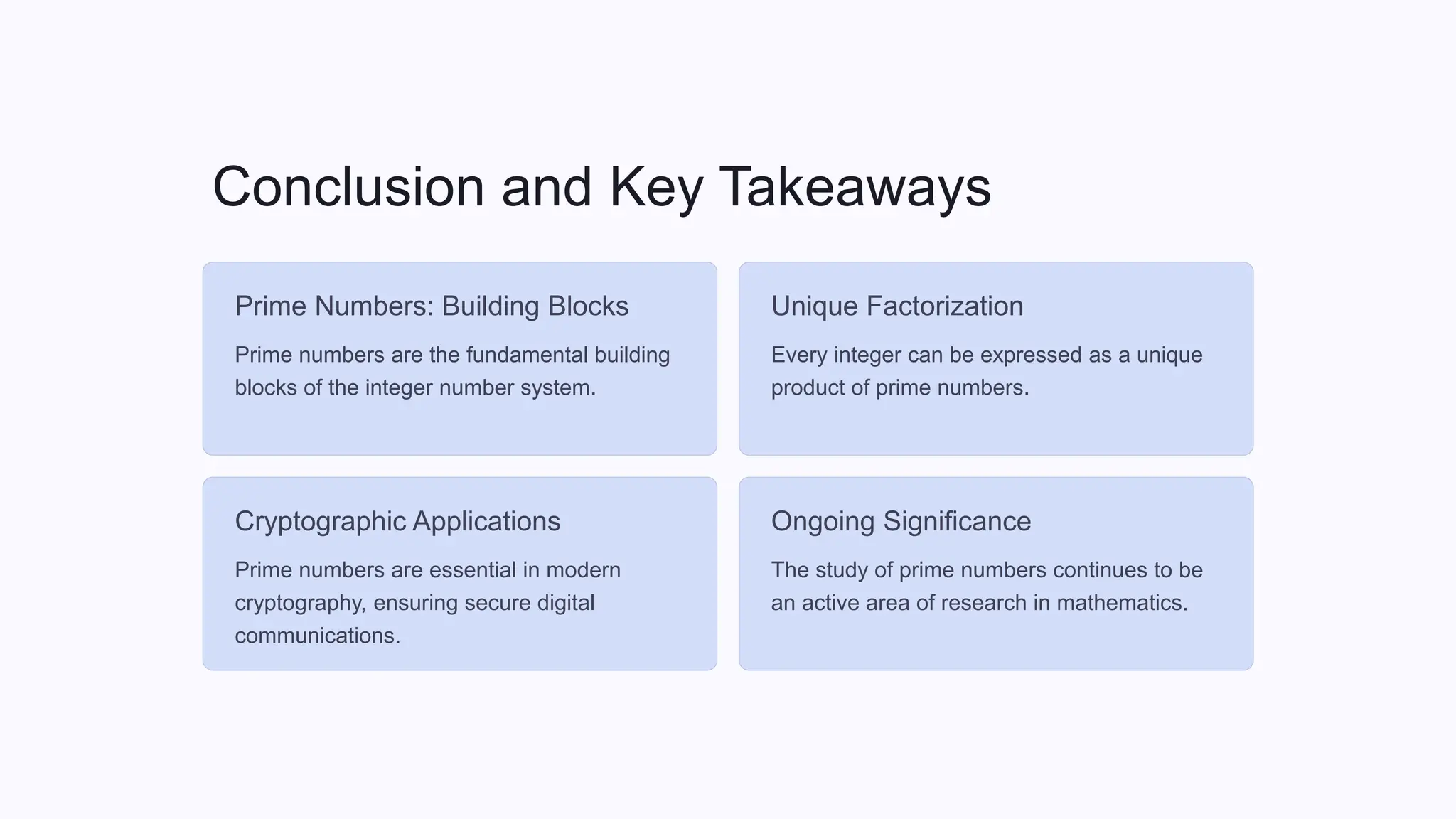 Conclusion and Key Takeaways

Prime Numbers: Building Blocks

Prime numbers are the fundamental building blocks of the integer number system.

Unique Factorization

Every integer can be expressed as a unique product of prime numbers.

Cryptographic Applications

Prime numbers are essential in modern cryptography, ensuring secure digital communications.

Ongoing Significance

The study of prime numbers continues to be an active area of research in mathematics.